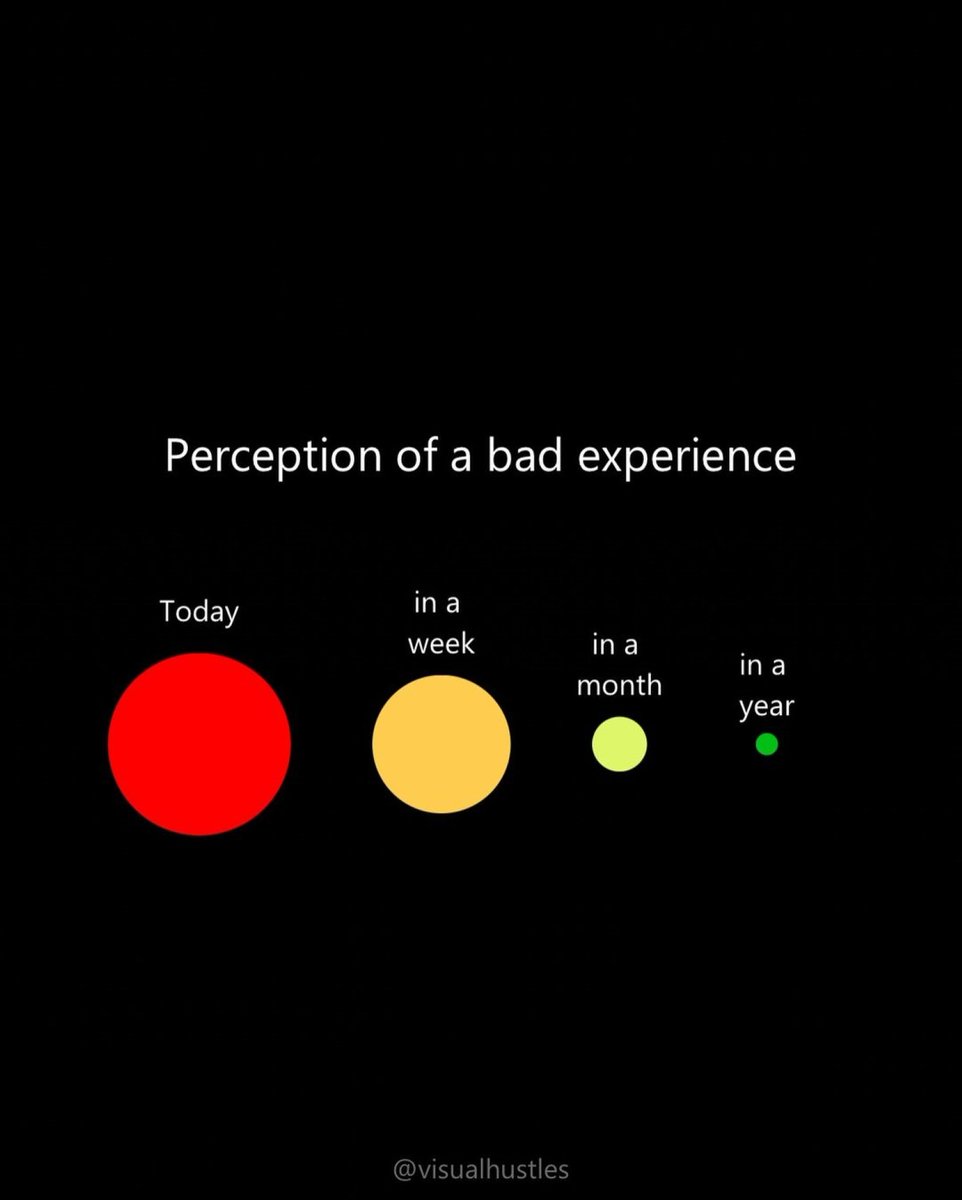 Perception of a bad experience

Today

in a week

in a month

in a year

@visualhustles